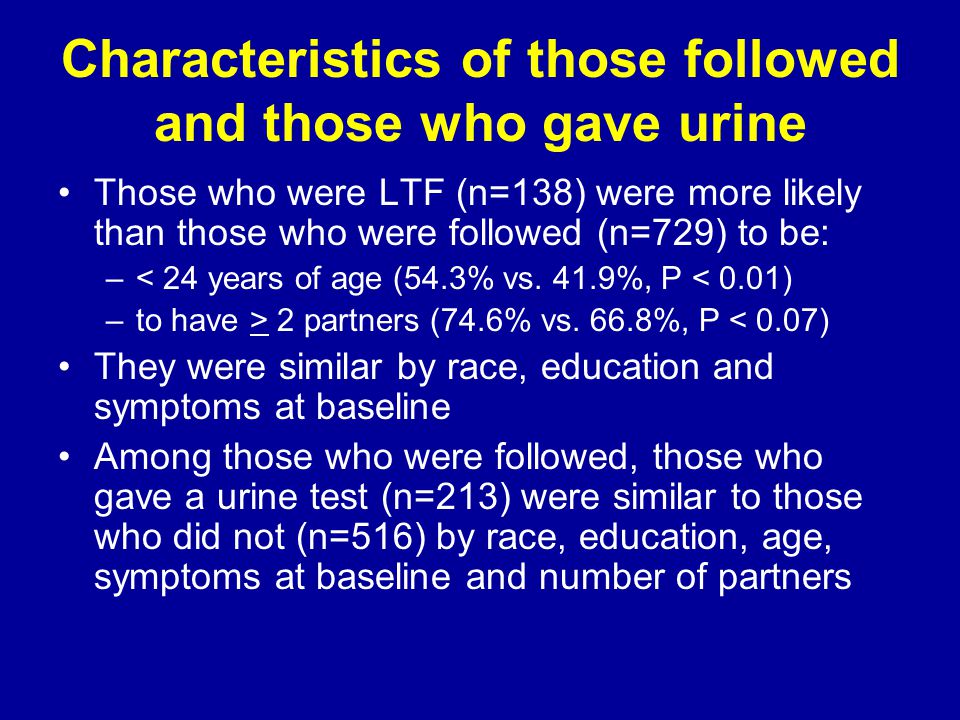 Characteristics of those followed and those who gave urine

• Those who were LTF (n=138) were more likely than those who were followed (n=729) to be:
– < 24 years of age (54.3% vs. 41.9%, P < 0.01)
– to have $\geq$ 2 partners (74.6% vs. 66.8%, P < 0.07)

• They were similar by race, education and symptoms at baseline

• Among those who were followed, those who gave a urine test (n=213) were similar to those who did not (n=516) by race, education, age, symptoms at baseline and number of partners